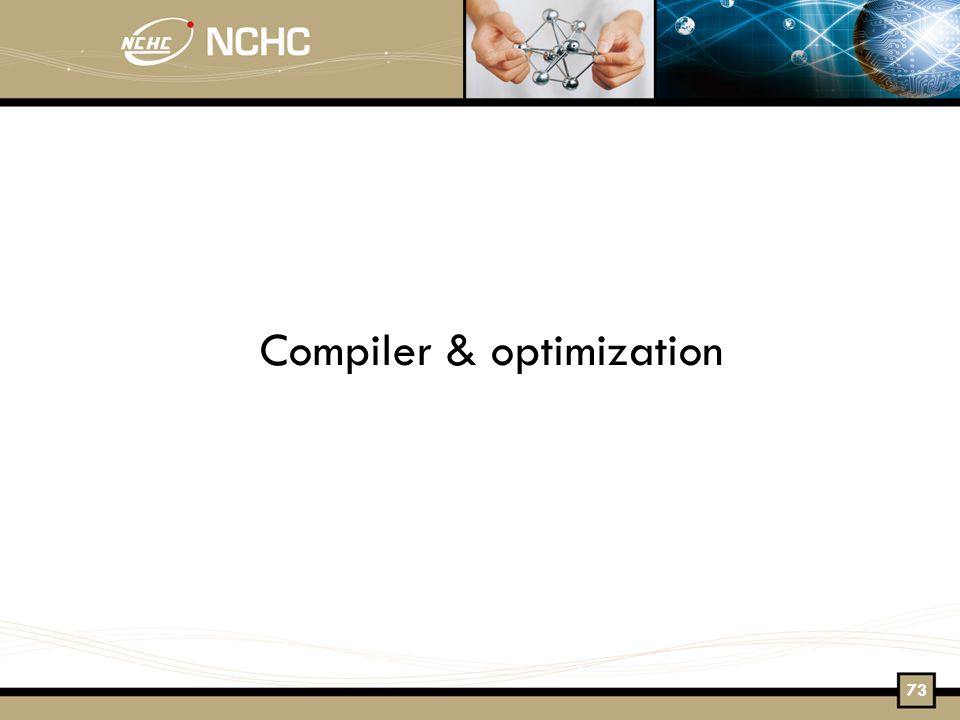 NCHC NCHC

Compiler & optimization

73